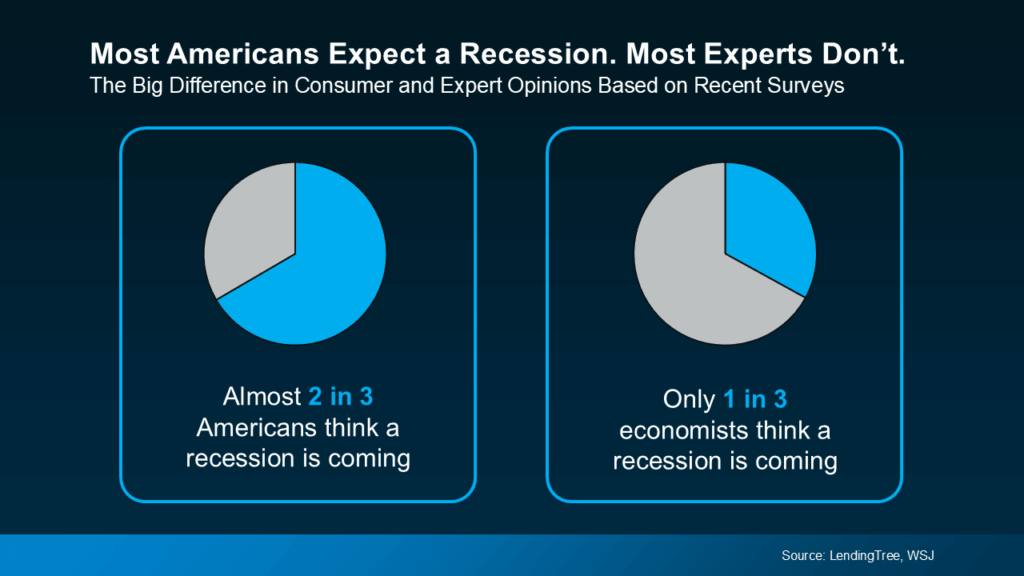 Most Americans Expect a Recession. Most Experts Don't.
The Big Difference in Consumer and Expert Opinions Based on Recent Surveys

Almost 2 in 3 Americans think a recession is coming

Only 1 in 3 economists think a recession is coming

Source: LendingTree, WSJ